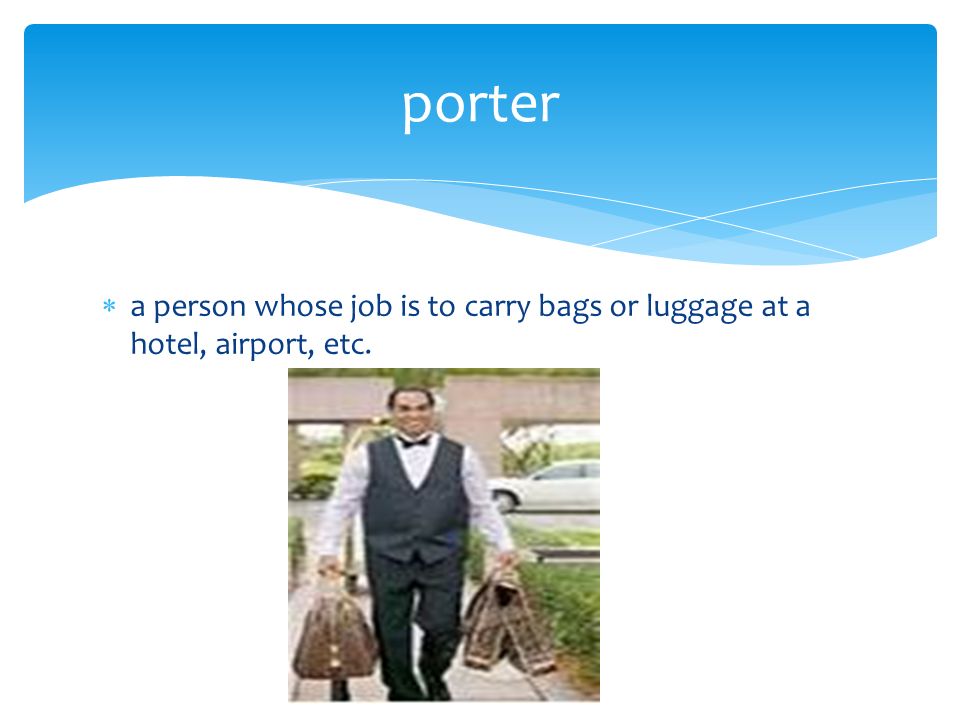 porter

* a person whose job is to carry bags or luggage at a hotel, airport, etc.